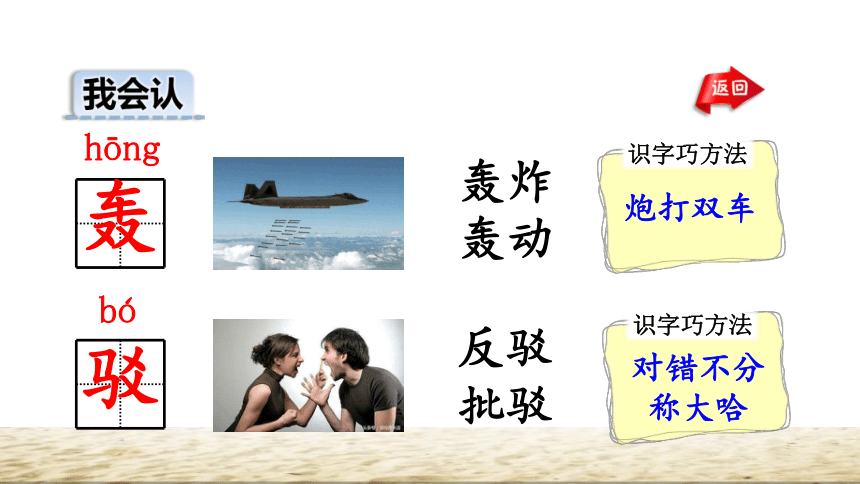 我会认

返回

hōng
轰

轰炸
轰动

识字巧方法
炮打双车

bó
驳

反驳
批驳

识字巧方法
对错不分
称大哈